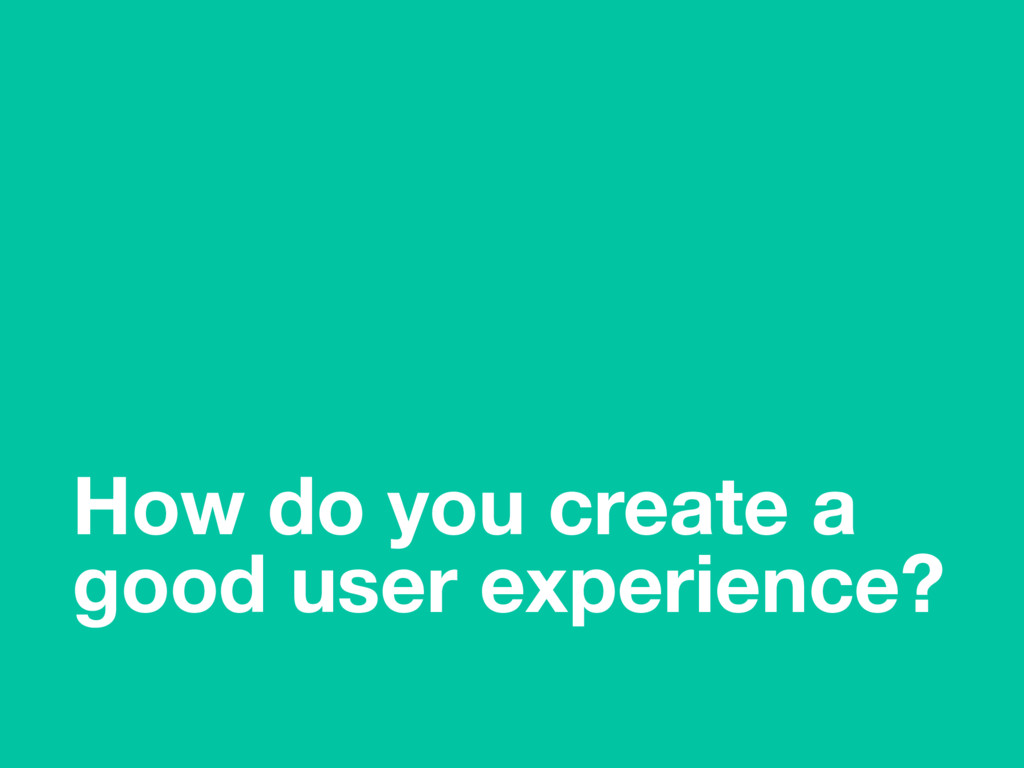 How do you create a good user experience?